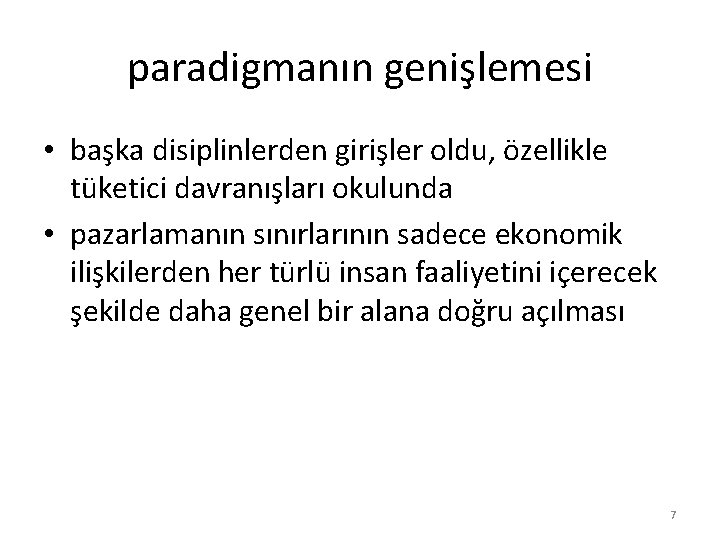 paradigmanın genişlemesi

• başka disiplinlerden girişler oldu, özellikle tüketici davranışları okulunda
• pazarlamanın sınırlarının sadece ekonomik ilişkilerden her türlü insan faaliyetini içerecek şekilde daha genel bir alana doğru açılması

7